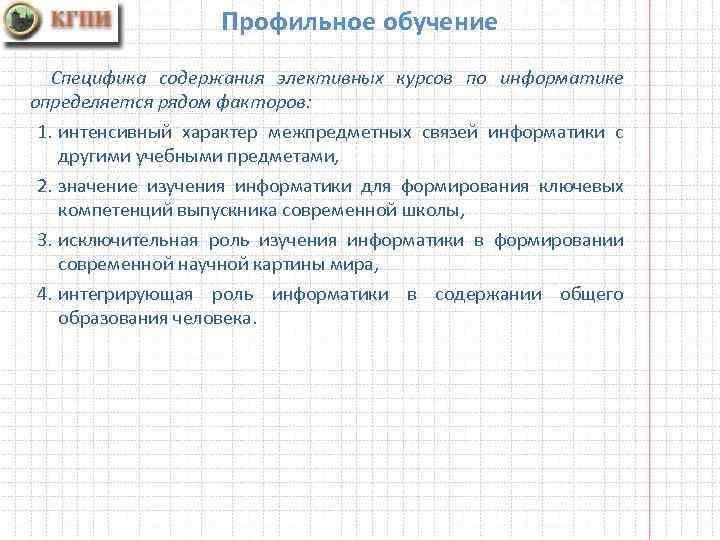 КГПИ

Профильное обучение

Специфика содержания элективных курсов по информатике определяется рядом факторов:

1. интенсивный характер межпредметных связей информатики с другими учебными предметами,
2. значение изучения информатики для формирования ключевых компетенций выпускника современной школы,
3. исключительная роль изучения информатики в формировании современной научной картины мира,
4. интегрирующая роль информатики в содержании общего образования человека.